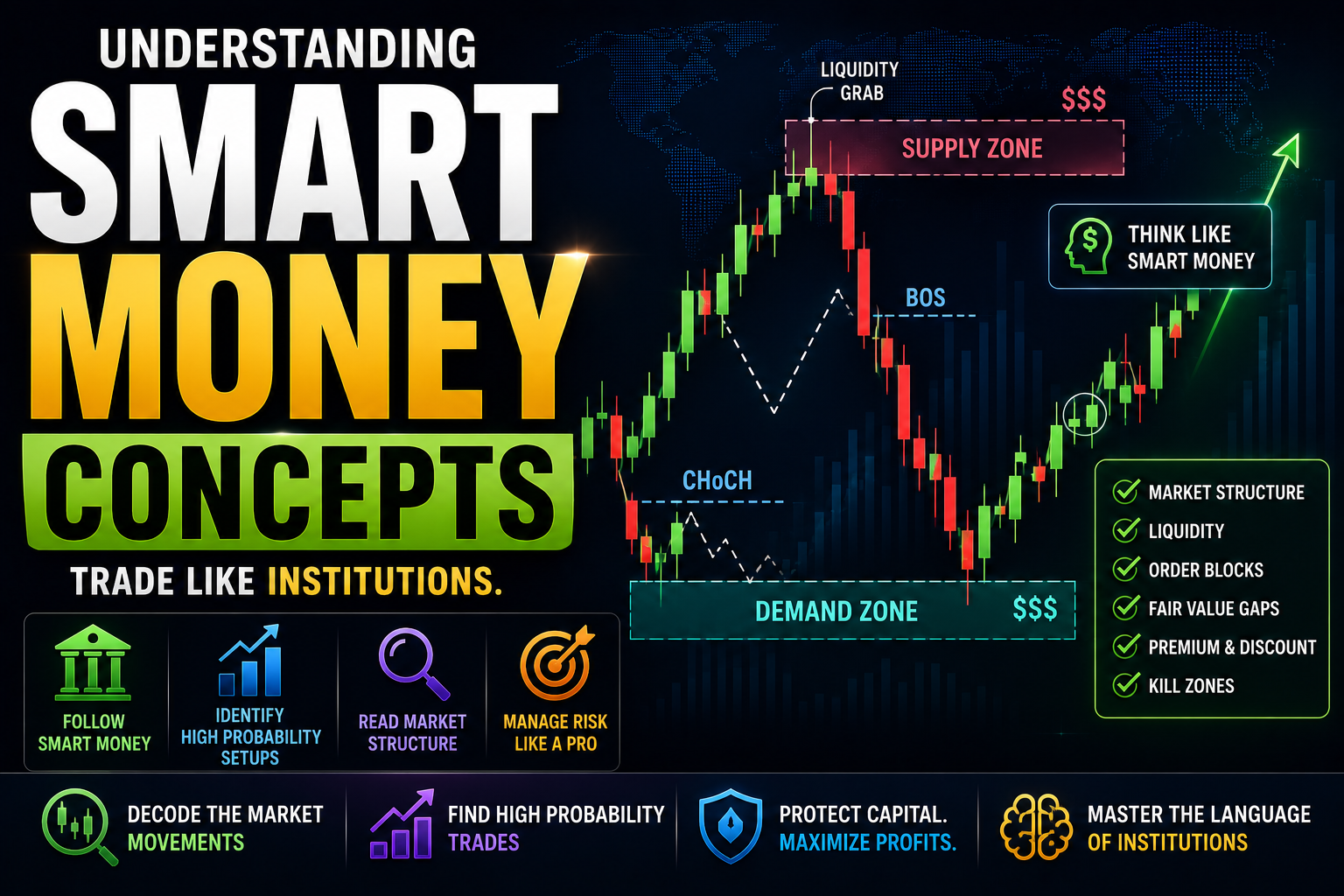 UNDERSTANDING
SMART
MONEY
CONCEPTS
TRADE LIKE INSTITUTIONS.

FOLLOW SMART MONEY

IDENTIFY HIGH PROBABILITY SETUPS

READ MARKET STRUCTURE

MANAGE RISK LIKE A PRO

LIQUIDITY GRAB
$$$
SUPPLY ZONE
THINK LIKE SMART MONEY
BOS
CHoCH
DEMAND ZONE
$$$

MARKET STRUCTURE
LIQUIDITY
ORDER BLOCKS
FAIR VALUE GAPS
PREMIUM & DISCOUNT
KILL ZONES

DECODE THE MARKET MOVEMENTS

FIND HIGH PROBABILITY TRADES

PROTECT CAPITAL. MAXIMIZE PROFITS.

MASTER THE LANGUAGE OF INSTITUTIONS